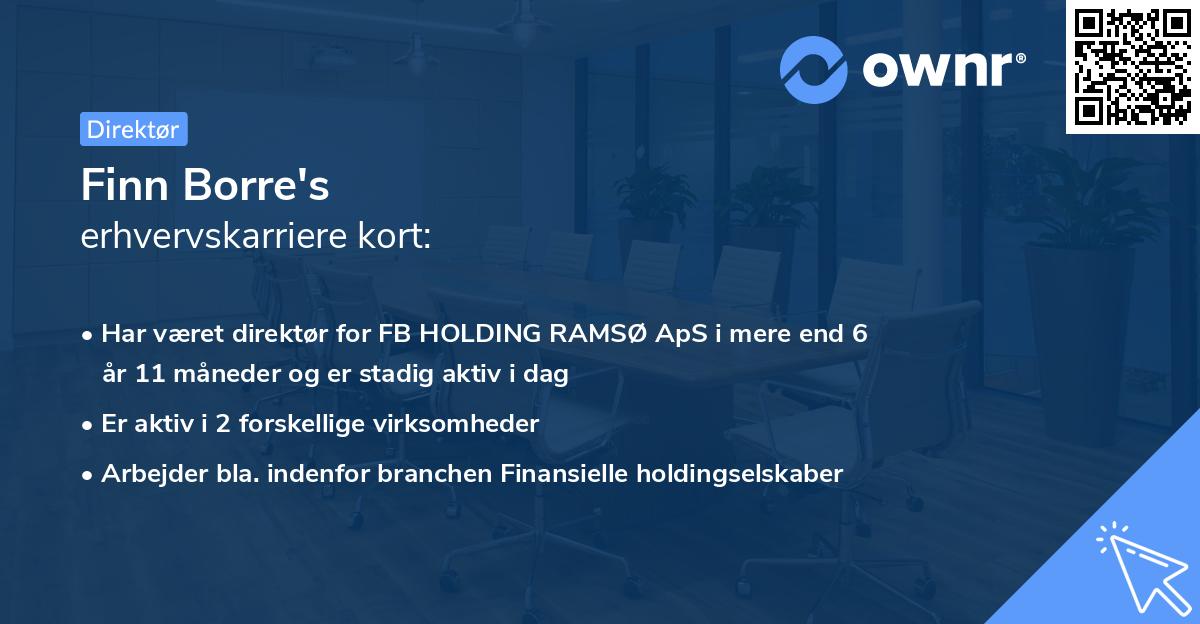 ownr®

Direktør

Finn Borre's
erhvervskarriere kort:

• Har været direktør for FB HOLDING RAMSØ ApS i mere end 6 år 11 måneder og er stadig aktiv i dag
• Er aktiv i 2 forskellige virksomheder
• Arbejder bla. indenfor branchen Finansielle holdingselskaber